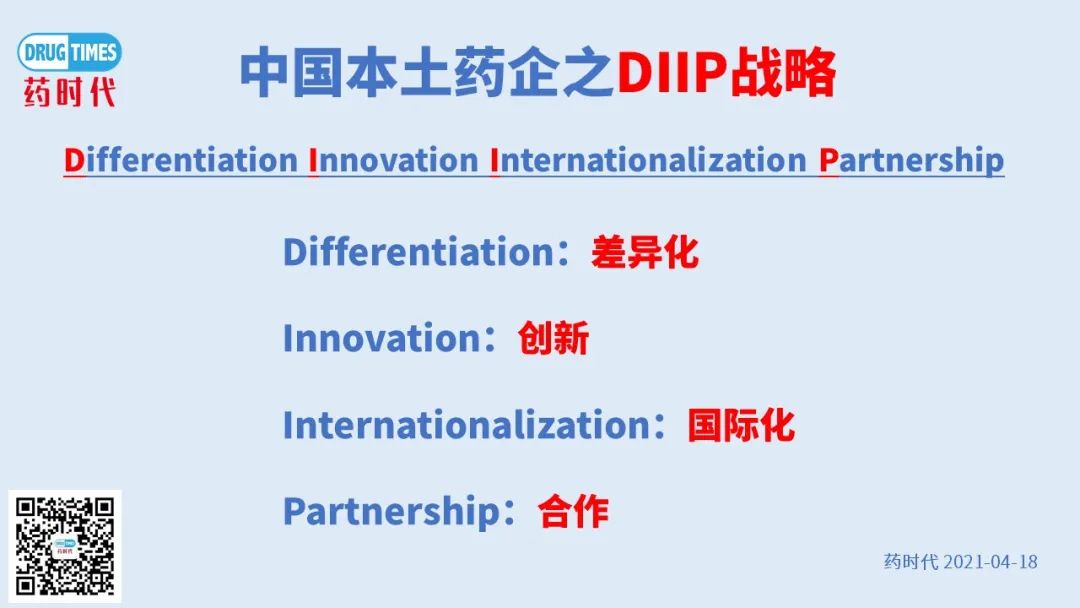 DRUG TIMES
药时代

中国本土药企之DIIP战略

Differentiation Innovation Internationalization Partnership

Differentiation：差异化

Innovation：创新

Internationalization：国际化

Partnership：合作

药时代 2021-04-18